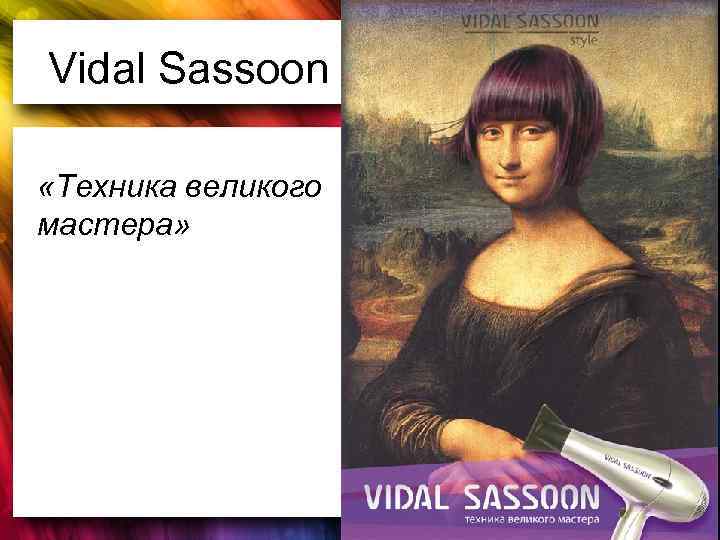 Vidal Sassoon

«Техника великого мастера»

VIDAL SASSOON
style

VIDAL SASSOON

VIDAL SASSOON
техника великого мастера